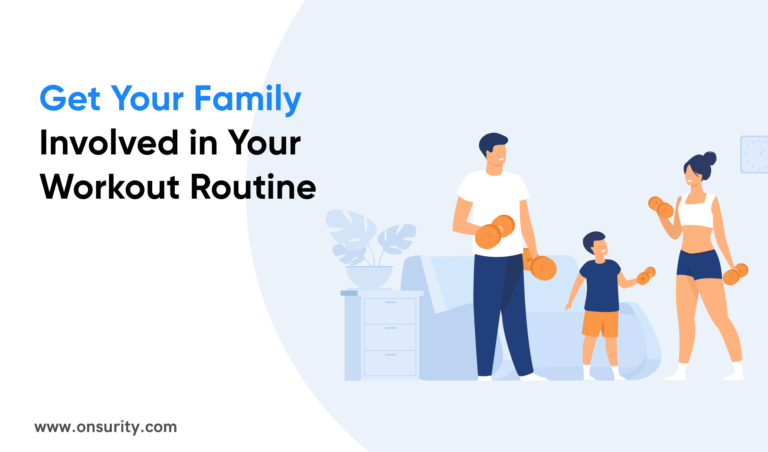 Get Your Family Involved in Your Workout Routine

www.onsurity.com